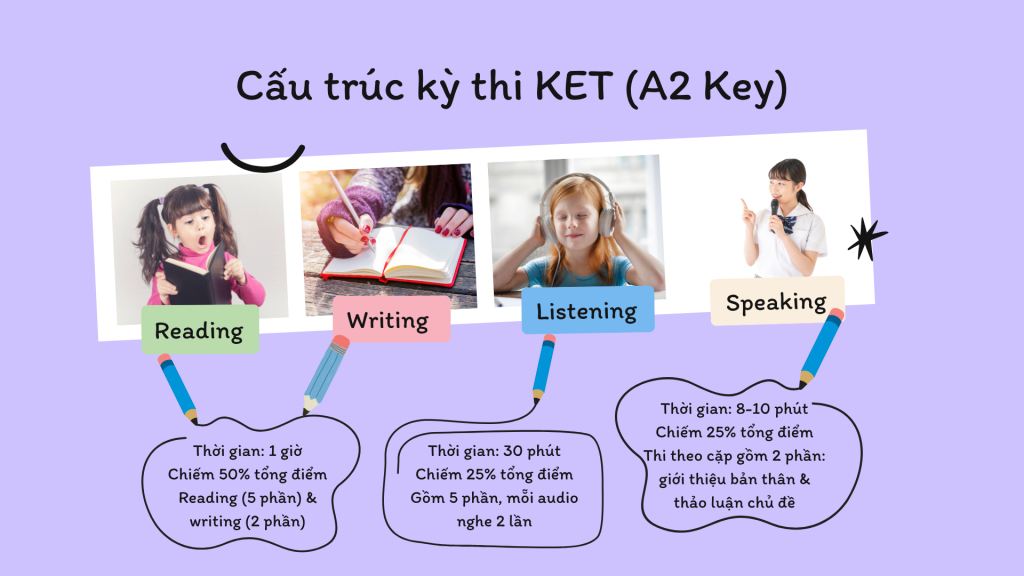 Cấu trúc kỳ thi KET (A2 Key)

Reading

Writing

Listening

Speaking

Thời gian: 1 giờ
Chiếm 50% tổng điểm
Reading (5 phần) &
writing (2 phần)

Thời gian: 30 phút
Chiếm 25% tổng điểm
Gồm 5 phần, mỗi audio
nghe 2 lần

Thời gian: 8-10 phút
Chiếm 25% tổng điểm
Thi theo cặp gồm 2 phần:
giới thiệu bản thân &
thảo luận chủ đề